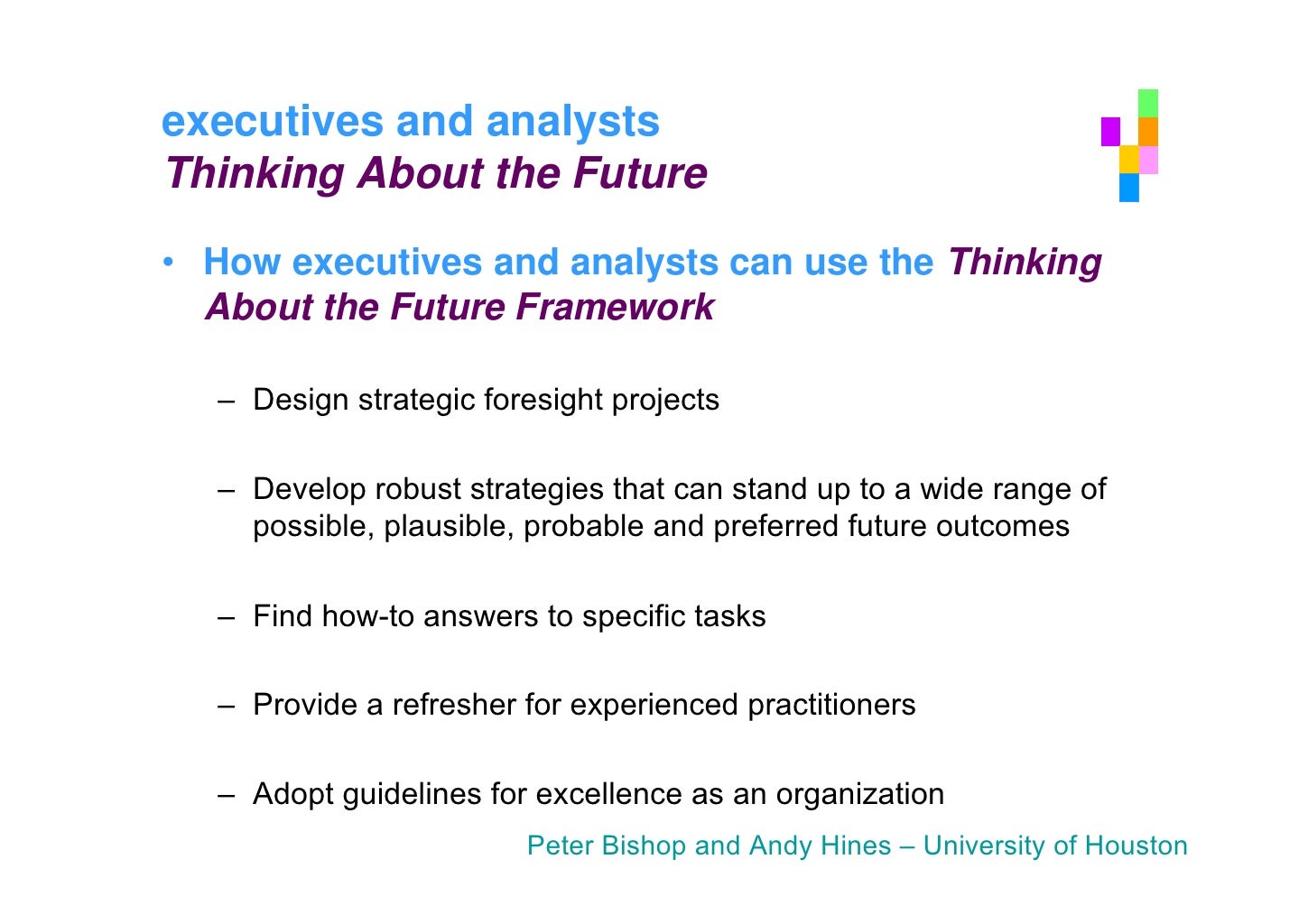 executives and analysts
Thinking About the Future

• How executives and analysts can use the Thinking About the Future Framework

– Design strategic foresight projects

– Develop robust strategies that can stand up to a wide range of possible, plausible, probable and preferred future outcomes

– Find how-to answers to specific tasks

– Provide a refresher for experienced practitioners

– Adopt guidelines for excellence as an organization

Peter Bishop and Andy Hines – University of Houston